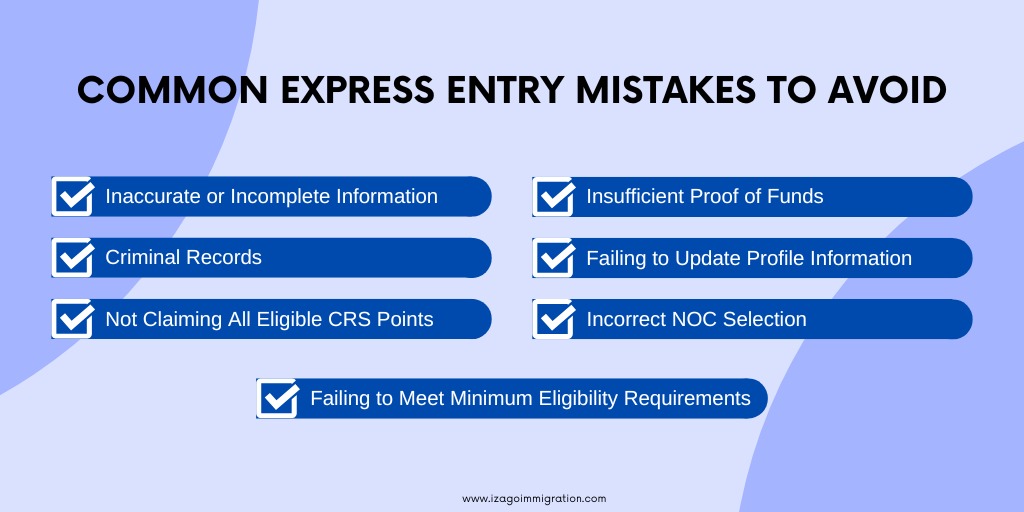 COMMON EXPRESS ENTRY MISTAKES TO AVOID

Inaccurate or Incomplete Information

Criminal Records

Not Claiming All Eligible CRS Points

Insufficient Proof of Funds

Failing to Update Profile Information

Incorrect NOC Selection

Failing to Meet Minimum Eligibility Requirements

www.izagoimmigration.com